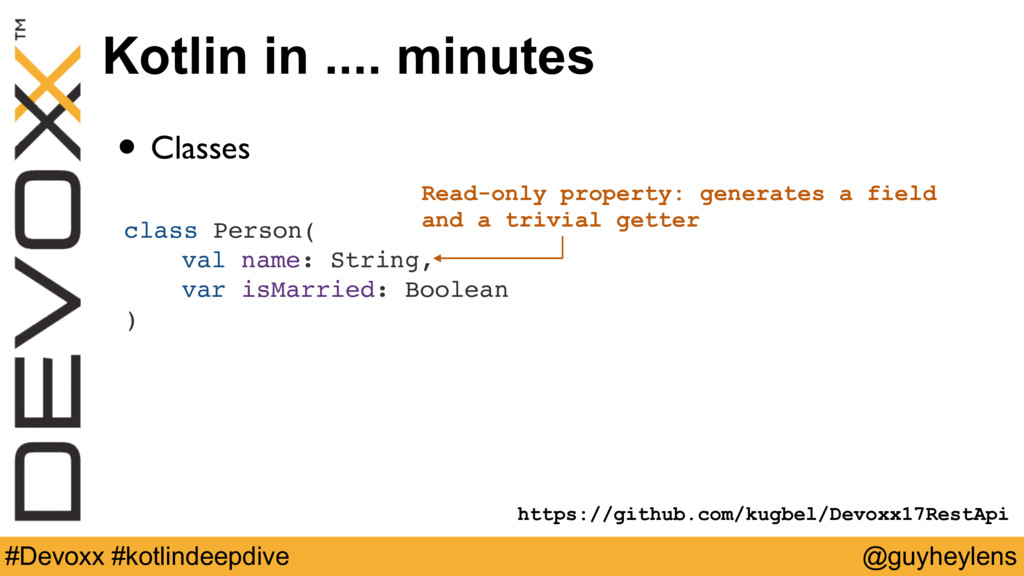 DEVOXX™

Kotlin in .... minutes

• Classes

Read-only property: generates a field and a trivial getter

class Person(
    val name: String,
    var isMarried: Boolean
)

https://github.com/kugbel/Devoxx17RestApi

#Devoxx #kotlindeepdive

@guyheylens